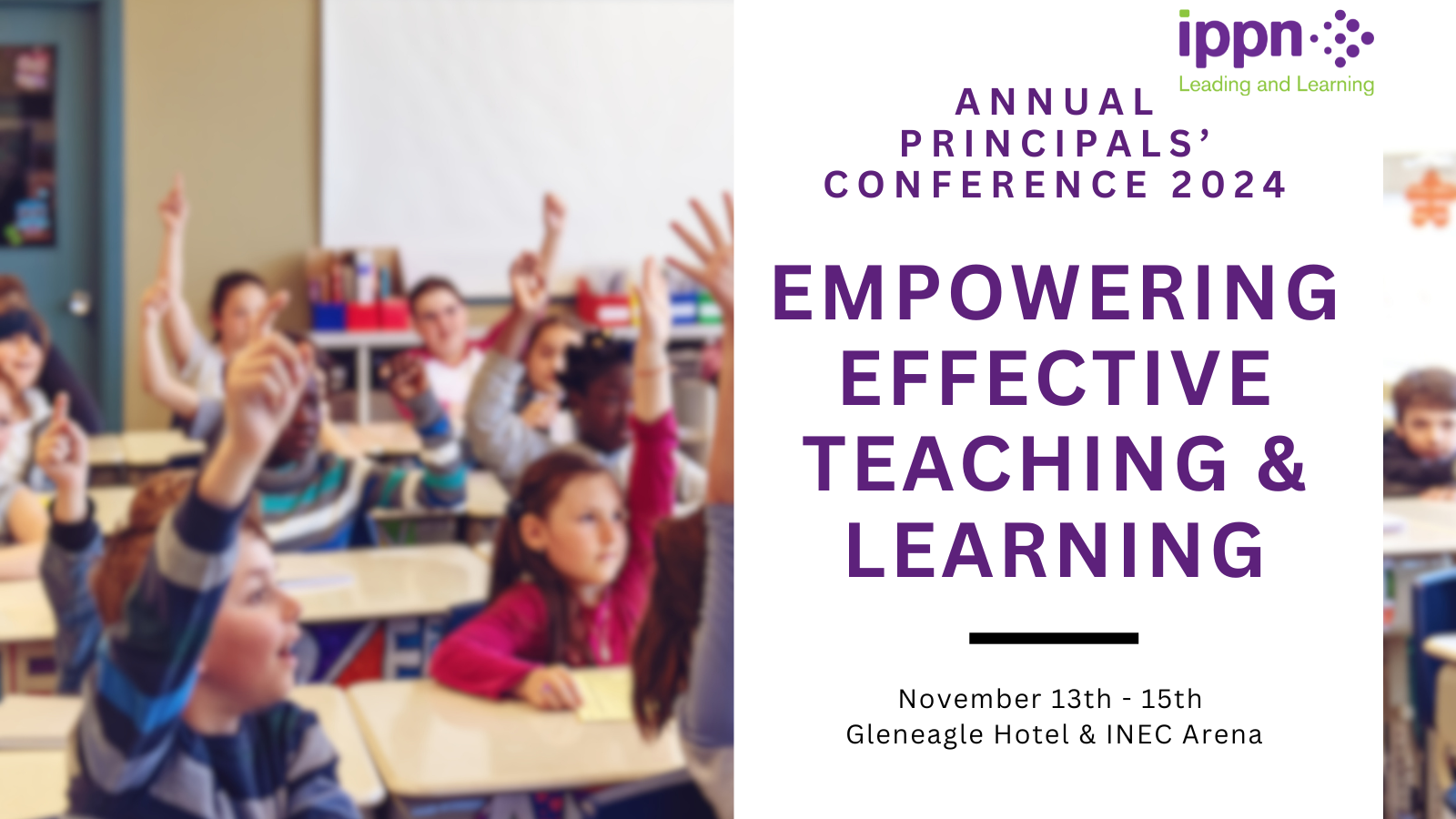 ippn
Leading and Learning

ANNUAL PRINCIPALS' CONFERENCE 2024

EMPOWERING EFFECTIVE TEACHING & LEARNING

November 13th - 15th
Gleneagle Hotel & INEC Arena